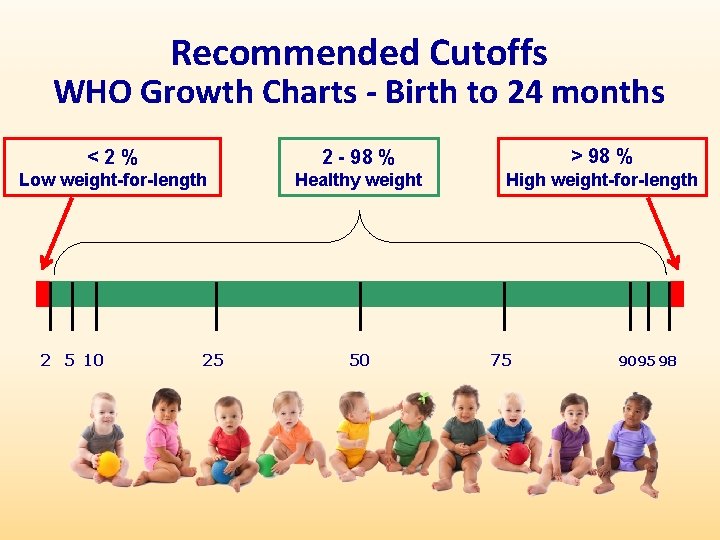 Recommended Cutoffs
WHO Growth Charts - Birth to 24 months

< 2 %
Low weight-for-length

2 - 98 %
Healthy weight

> 98 %
High weight-for-length

2 5 10 25 50 75 90 95 98